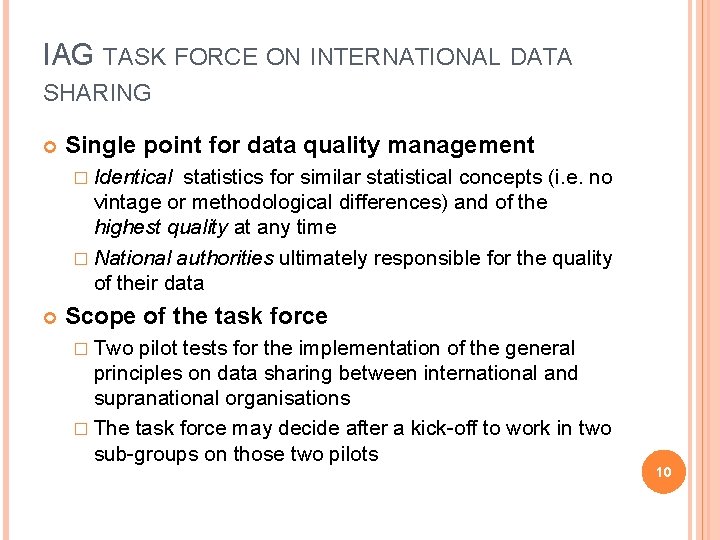 IAG TASK FORCE ON INTERNATIONAL DATA SHARING

Single point for data quality management

Identical statistics for similar statistical concepts (i.e. no vintage or methodological differences) and of the highest quality at any time

National authorities ultimately responsible for the quality of their data

Scope of the task force

Two pilot tests for the implementation of the general principles on data sharing between international and supranational organisations

The task force may decide after a kick-off to work in two sub-groups on those two pilots

10